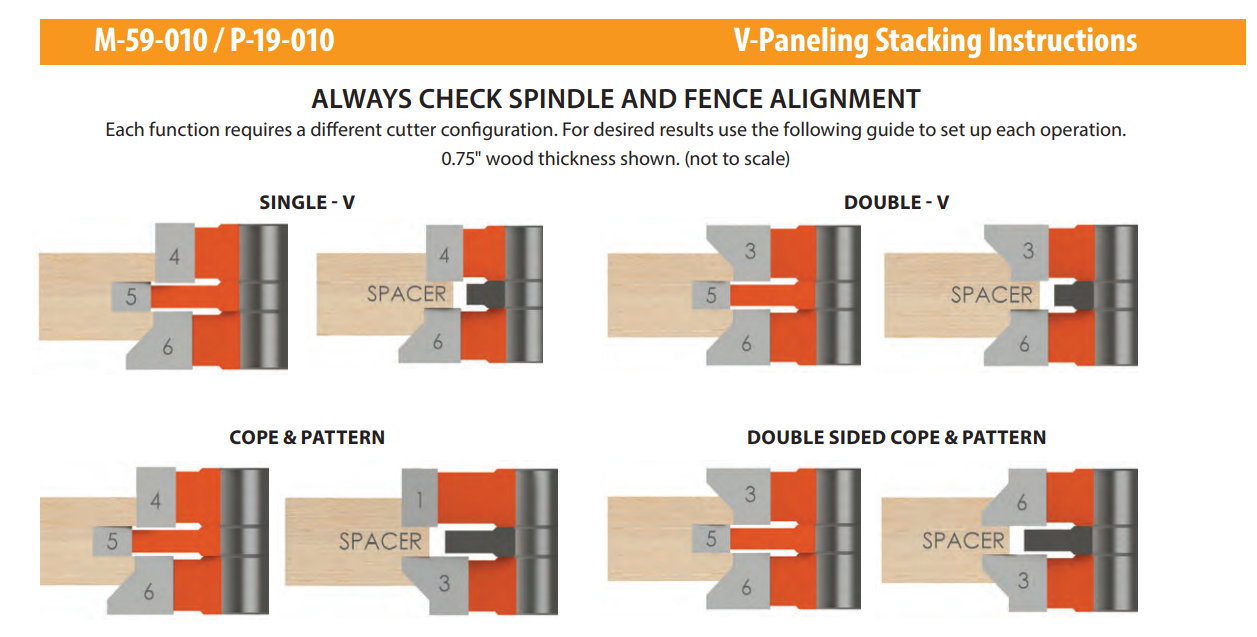 M-59-010 / P-19-010

V-Paneling Stacking Instructions

ALWAYS CHECK SPINDLE AND FENCE ALIGNMENT

Each function requires a different cutter configuration. For desired results use the following guide to set up each operation.

0.75" wood thickness shown. (not to scale)

SINGLE - V

4
5
6

4
SPACER
6

DOUBLE - V

3
5
6

3
SPACER
6

COPE & PATTERN

4
5
6

1
SPACER
3

DOUBLE SIDED COPE & PATTERN

3
5
6

6
SPACER
3